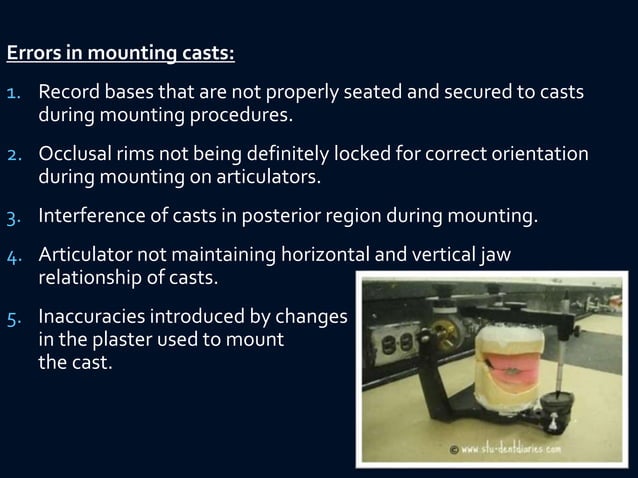 Errors in mounting casts:

1. Record bases that are not properly seated and secured to casts during mounting procedures.

2. Occlusal rims not being definitely locked for correct orientation during mounting on articulators.

3. Interference of casts in posterior region during mounting.

4. Articulator not maintaining horizontal and vertical jaw relationship of casts.

5. Inaccuracies introduced by changes in the plaster used to mount the cast.

© www.stu-dentdiaries.com